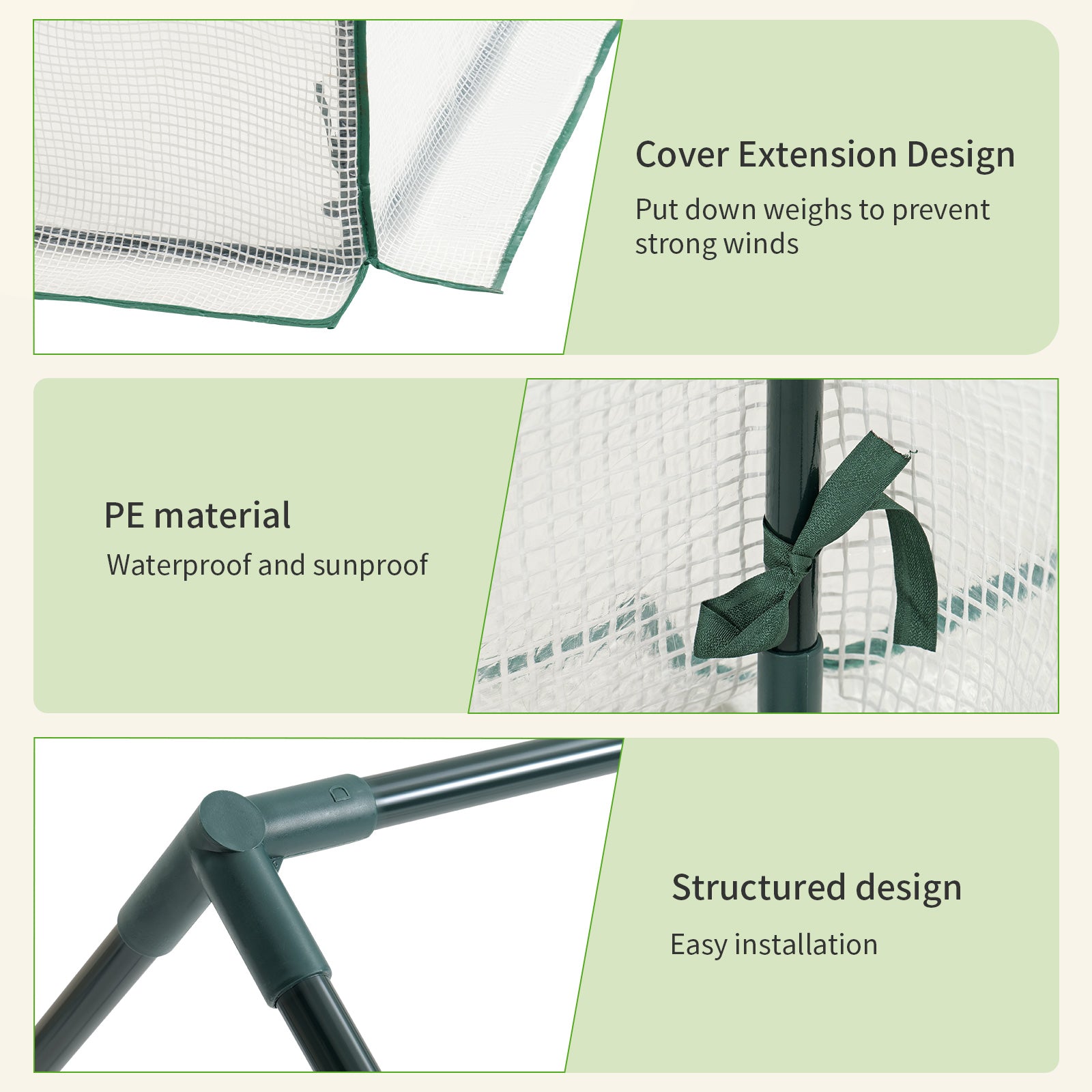 Cover Extension Design

Put down weighs to prevent strong winds

PE material

Waterproof and sunproof

Structured design

Easy installation